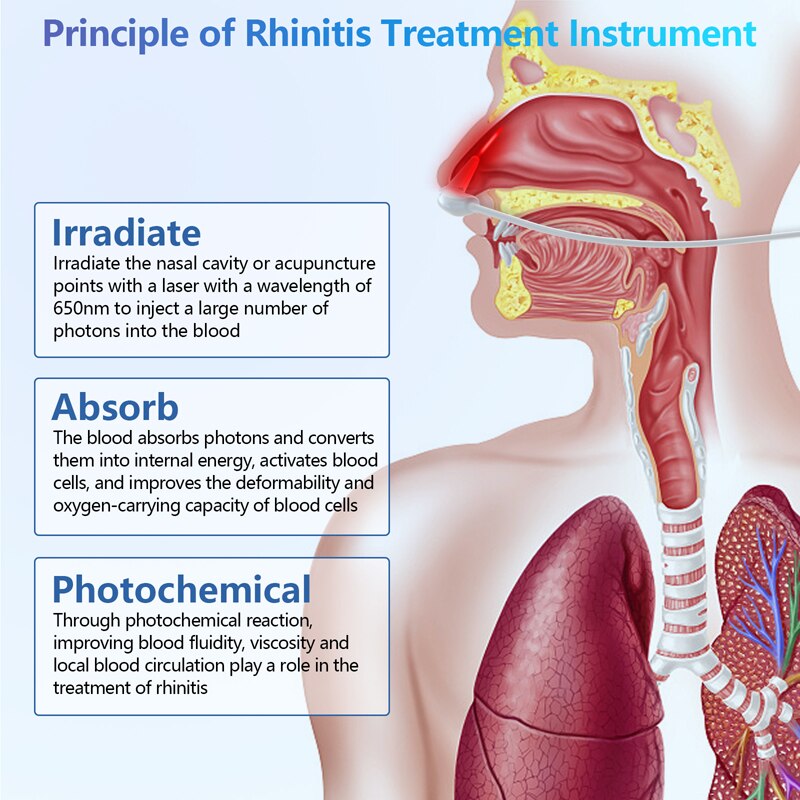 Principle of Rhinitis Treatment Instrument

Irradiate
Irradiate the nasal cavity or acupuncture points with a laser with a wavelength of 650nm to inject a large number of photons into the blood

Absorb
The blood absorbs photons and converts them into internal energy, activates blood cells, and improves the deformability and oxygen-carrying capacity of blood cells

Photochemical
Through photochemical reaction, improving blood fluidity, viscosity and local blood circulation play a role in the treatment of rhinitis